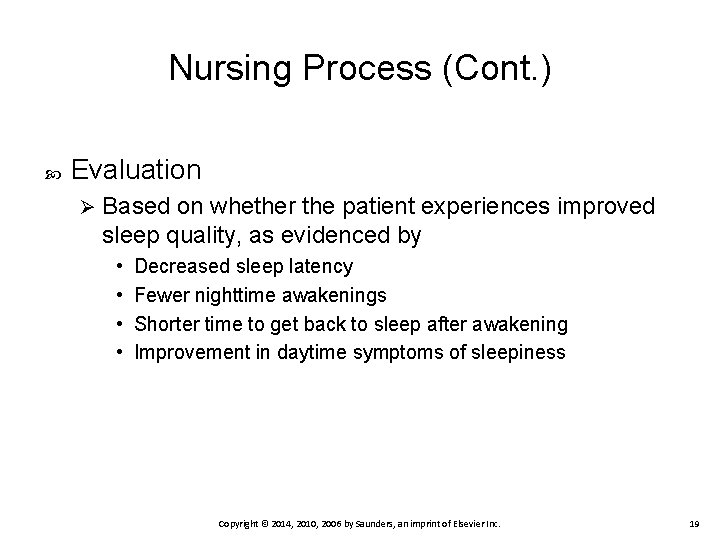 Nursing Process (Cont.)

Evaluation

Based on whether the patient experiences improved sleep quality, as evidenced by

• Decreased sleep latency
• Fewer nighttime awakenings
• Shorter time to get back to sleep after awakening
• Improvement in daytime symptoms of sleepiness

Copyright © 2014, 2010, 2006 by Saunders, an imprint of Elsevier Inc.

19